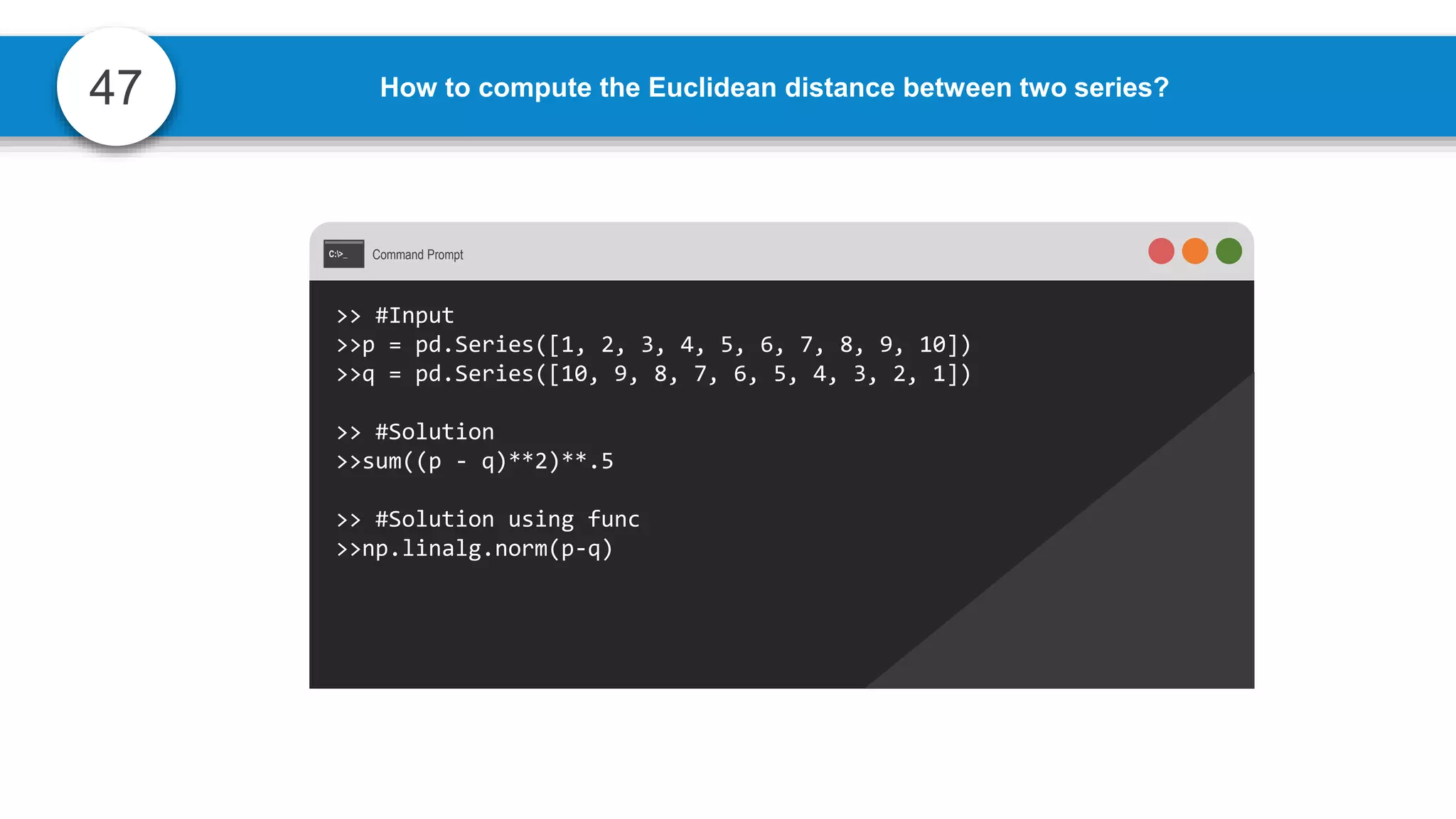 47

How to compute the Euclidean distance between two series?

C:\>_ Command Prompt

>> #Input
>>p = pd.Series([1, 2, 3, 4, 5, 6, 7, 8, 9, 10])
>>q = pd.Series([10, 9, 8, 7, 6, 5, 4, 3, 2, 1])

>> #Solution
>>sum((p - q)**2)**.5

>> #Solution using func
>>np.linalg.norm(p-q)